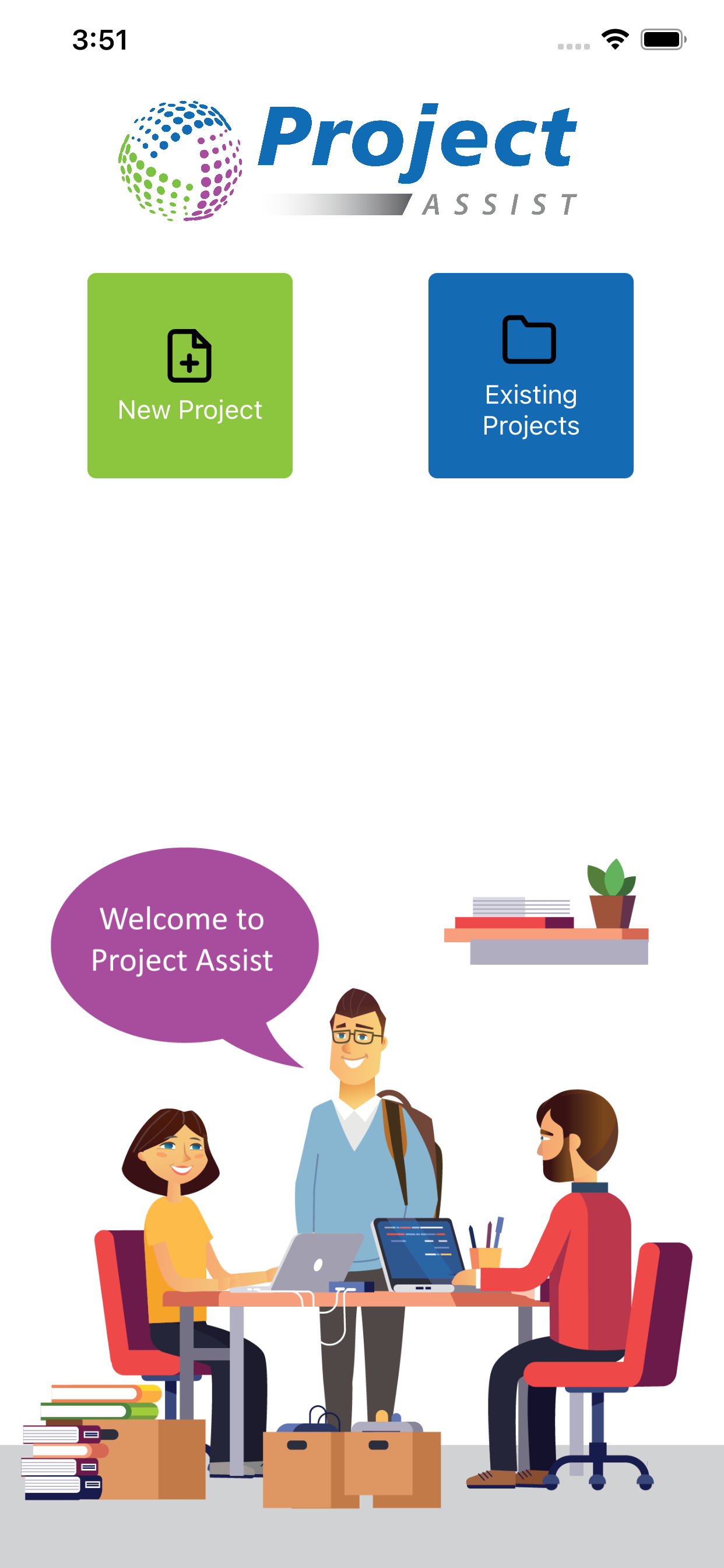 3:51

Project
ASSIST

New Project

Existing Projects

Welcome to Project Assist